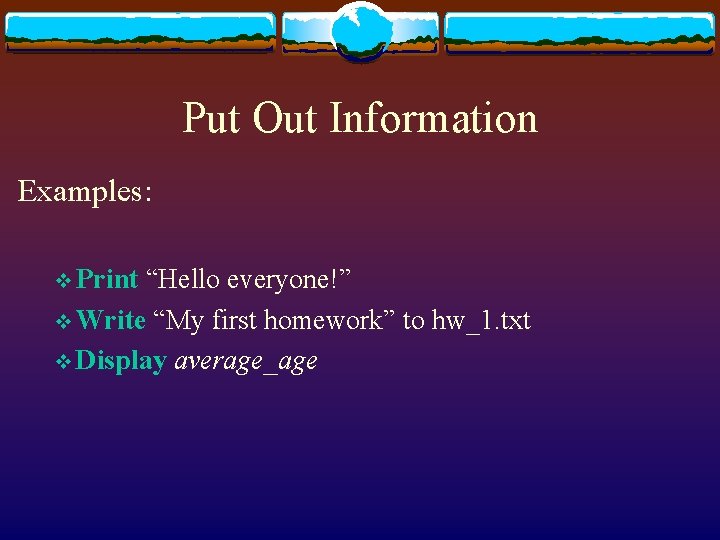 Put Out Information

Examples:

❖ Print “Hello everyone!”
❖ Write “My first homework” to hw_1.txt
❖ Display average_age